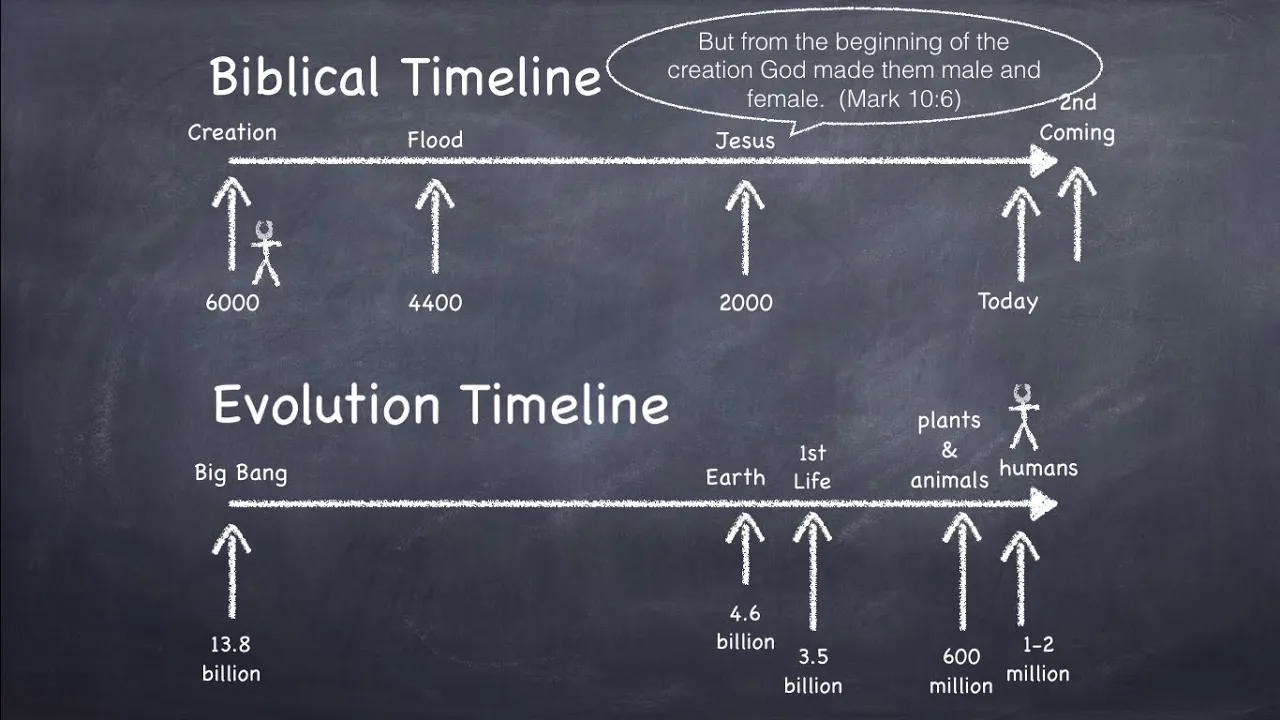 Biblical Timeline

But from the beginning of the creation God made them male and female. (Mark 10:6)

Creation

Flood

Jesus

2nd Coming

6000

4400

2000

Today

Evolution Timeline

Big Bang

Earth

1st Life

plants & animals

humans

13.8 billion

4.6 billion

3.5 billion

600 million

1-2 million